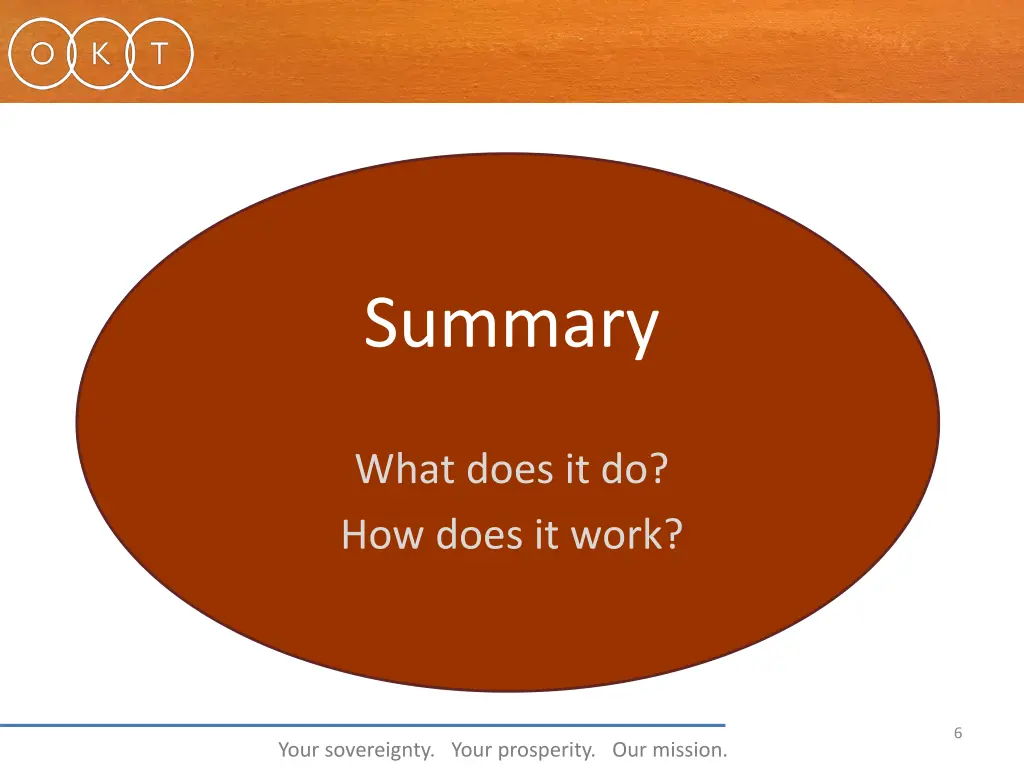 O K T

Summary

What does it do?
How does it work?

6

Your sovereignty. Your prosperity. Our mission.